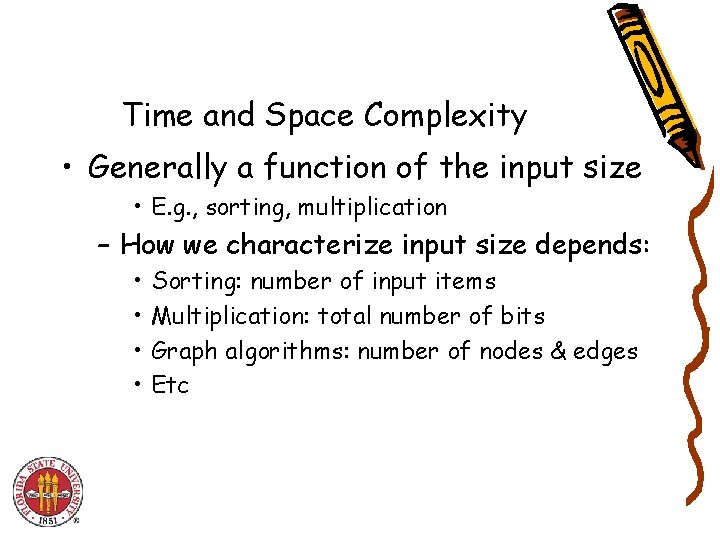 Time and Space Complexity

• Generally a function of the input size

• E.g., sorting, multiplication

– How we characterize input size depends:

• Sorting: number of input items

• Multiplication: total number of bits

• Graph algorithms: number of nodes & edges

• Etc

FLORIDA STATE UNIVERSITY
1851